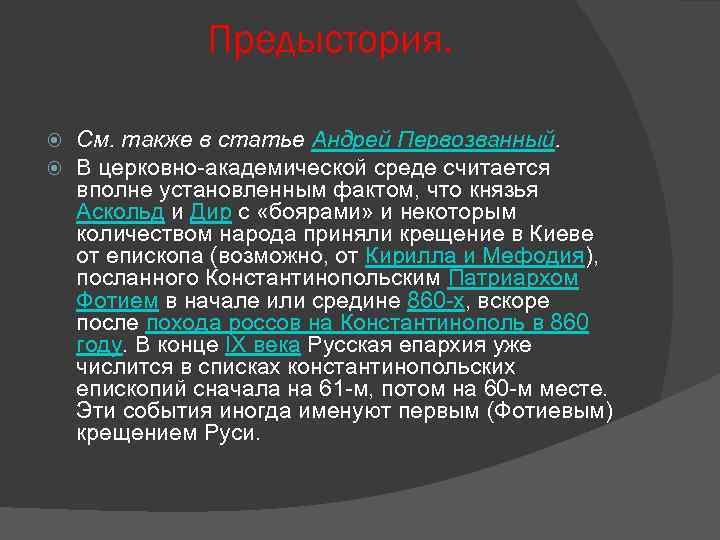 Предыстория.

См. также в статье Андрей Первозванный.

В церковно-академической среде считается вполне установленным фактом, что князья Аскольд и Дир с «боярами» и некоторым количеством народа приняли крещение в Киеве от епископа (возможно, от Кирилла и Мефодия), посланного Константинопольским Патриархом Фотием в начале или средине 860-х, вскоре после похода россов на Константинополь в 860 году. В конце IX века Русская епархия уже числится в списках константинопольских епископий сначала на 61-м, потом на 60-м месте. Эти события иногда именуют первым (Фотиевым) крещением Руси.